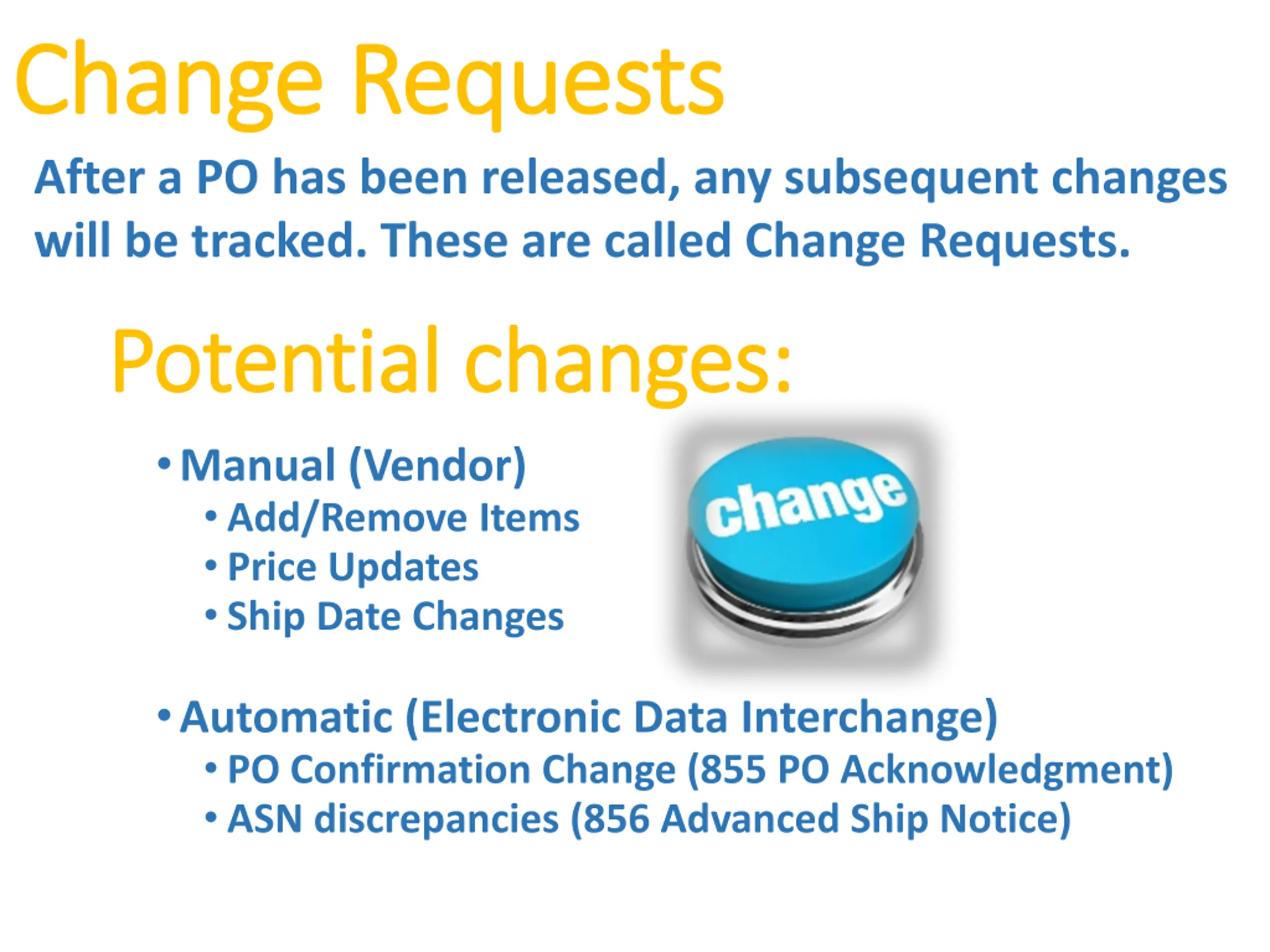 Change Requests

After a PO has been released, any subsequent changes will be tracked. These are called Change Requests.

Potential changes:

• Manual (Vendor)
  • Add/Remove Items
  • Price Updates
  • Ship Date Changes

change

• Automatic (Electronic Data Interchange)
  • PO Confirmation Change (855 PO Acknowledgment)
  • ASN discrepancies (856 Advanced Ship Notice)